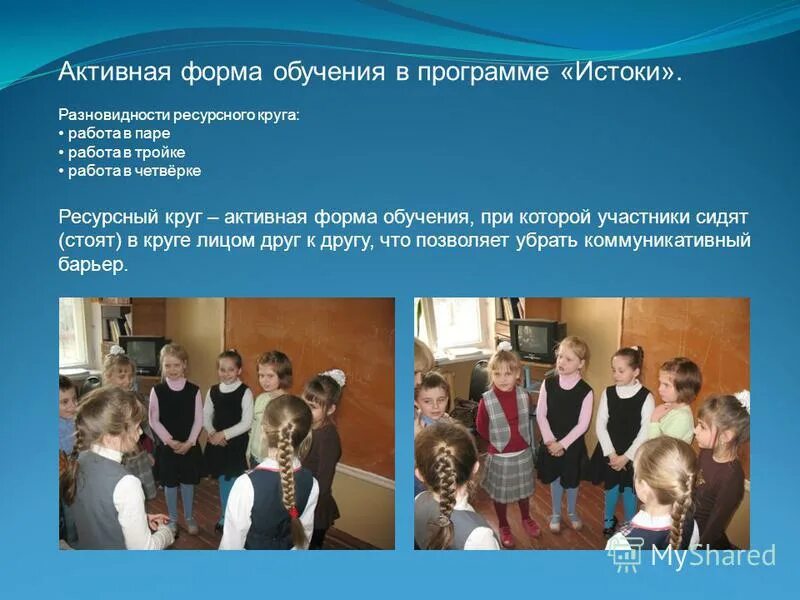 Активная форма обучения в программе «Истоки».

Разновидности ресурсного круга:
• работа в паре
• работа в тройке
• работа в четвёрке

Ресурсный круг – активная форма обучения, при которой участники сидят (стоят) в круге лицом друг к другу, что позволяет убрать коммуникативный барьер.

MyShared